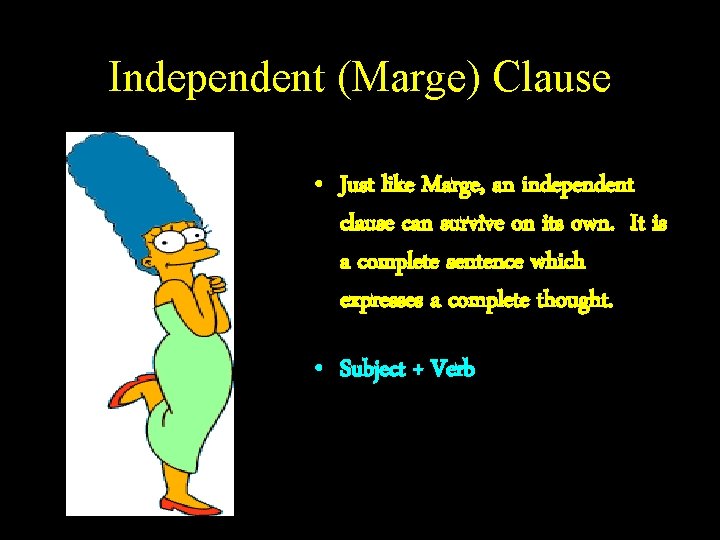 Independent (Marge) Clause

• Just like Marge, an independent clause can survive on its own. It is a complete sentence which expresses a complete thought.

• Subject + Verb